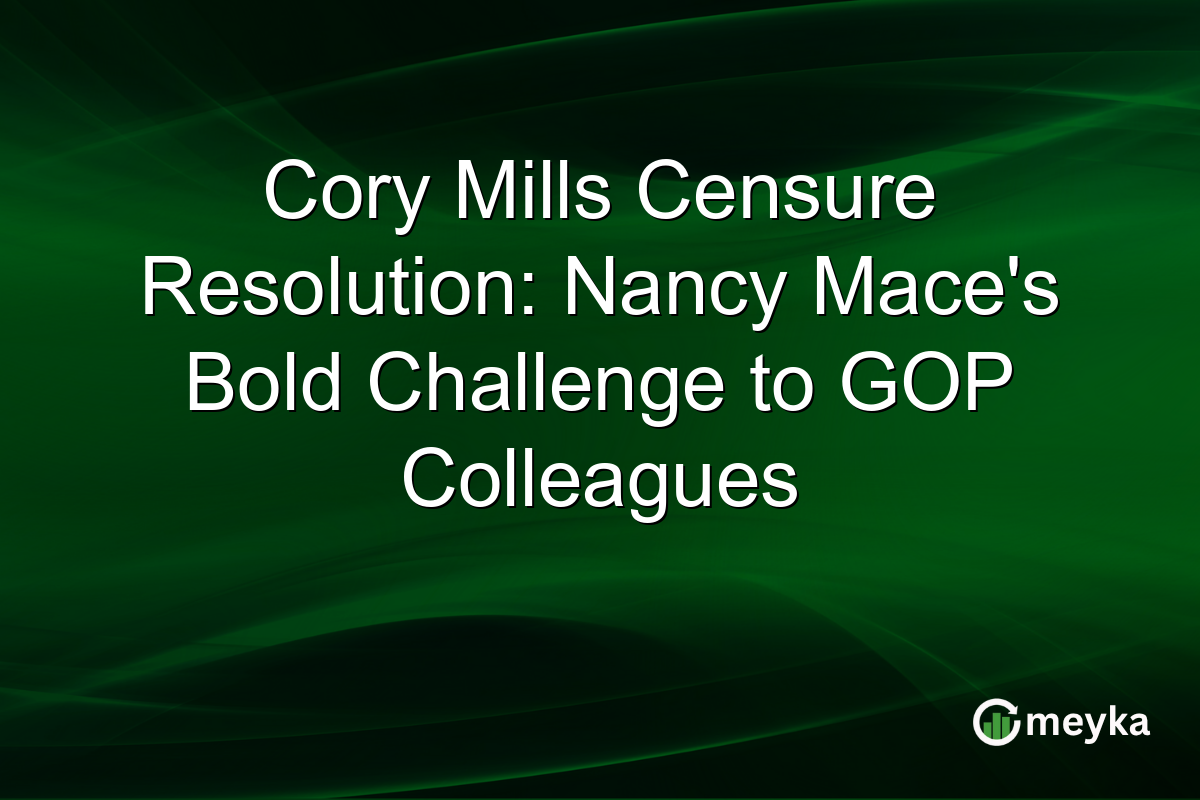 Cory Mills Censure Resolution: Nancy Mace's Bold Challenge to GOP Colleagues

meyka